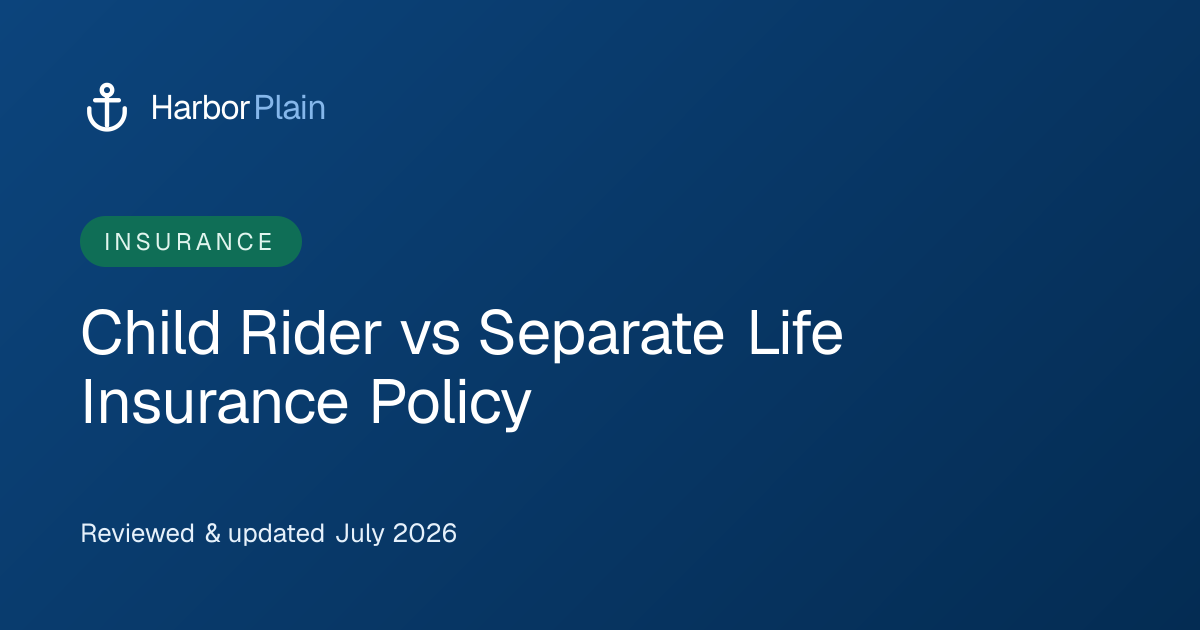 HarborPlain

INSURANCE

Child Rider vs Separate Life Insurance Policy

Reviewed & updated July 2026